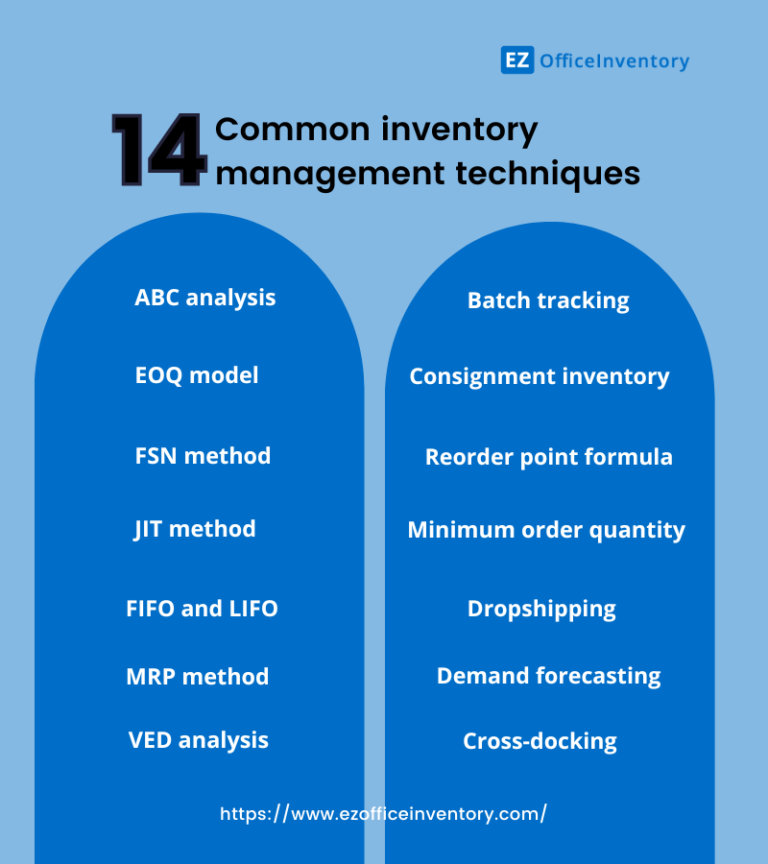 EZ OfficeInventory

14 Common inventory management techniques

ABC analysis

EOQ model

FSN method

JIT method

FIFO and LIFO

MRP method

VED analysis

Batch tracking

Consignment inventory

Reorder point formula

Minimum order quantity

Dropshipping

Demand forecasting

Cross-docking

https://www.ezofficeinventory.com/